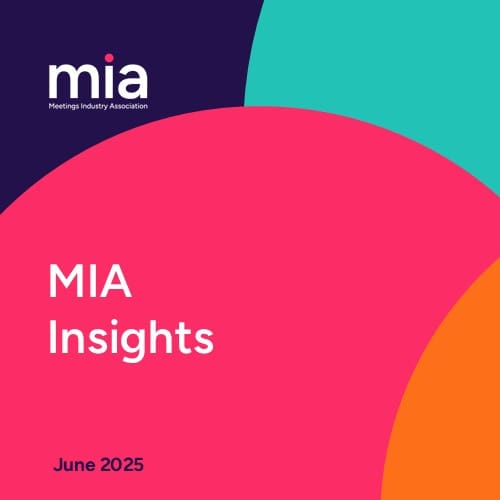 mia
Meetings Industry Association

MIA
Insights

June 2025